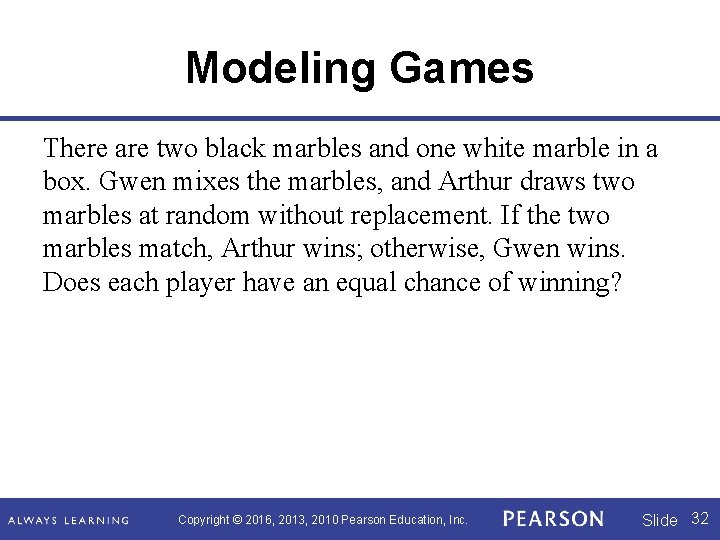 Modeling Games

There are two black marbles and one white marble in a box. Gwen mixes the marbles, and Arthur draws two marbles at random without replacement. If the two marbles match, Arthur wins; otherwise, Gwen wins. Does each player have an equal chance of winning?

ALWAYS LEARNING Copyright © 2016, 2013, 2010 Pearson Education, Inc. PEARSON Slide 32